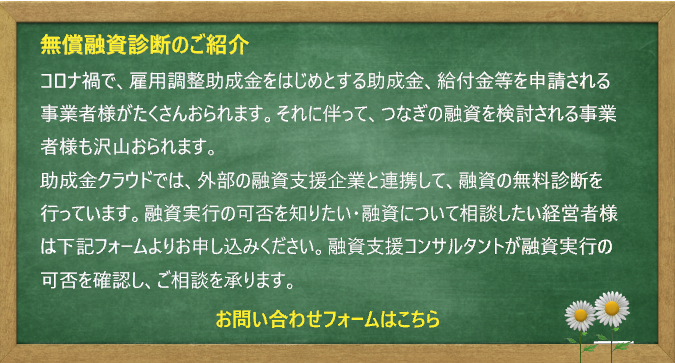 無償融資診断のご紹介

コロナ禍で、雇用調整助成金をはじめとする助成金、給付金等を申請される事業者様がたくさんおられます。それに伴って、つなぎの融資を検討される事業者様も沢山おられます。

助成金クラウドでは、外部の融資支援企業と連携して、融資の無料診断を行っています。融資実行の可否を知りたい・融資について相談したい経営者様は下記フォームよりお申し込みください。融資支援コンサルタントが融資実行の可否を確認し、ご相談を承ります。

お問い合わせフォームはこちら